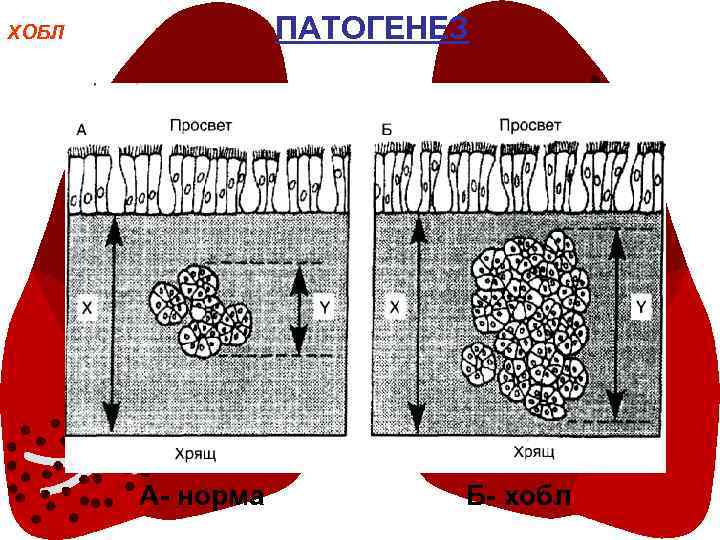 ХОБЛ

ПАТОГЕНЕЗ

А

Просвет

X

Y

Хрящ

Б

Просвет

X

Y

Хрящ

А- норма

Б- хобл